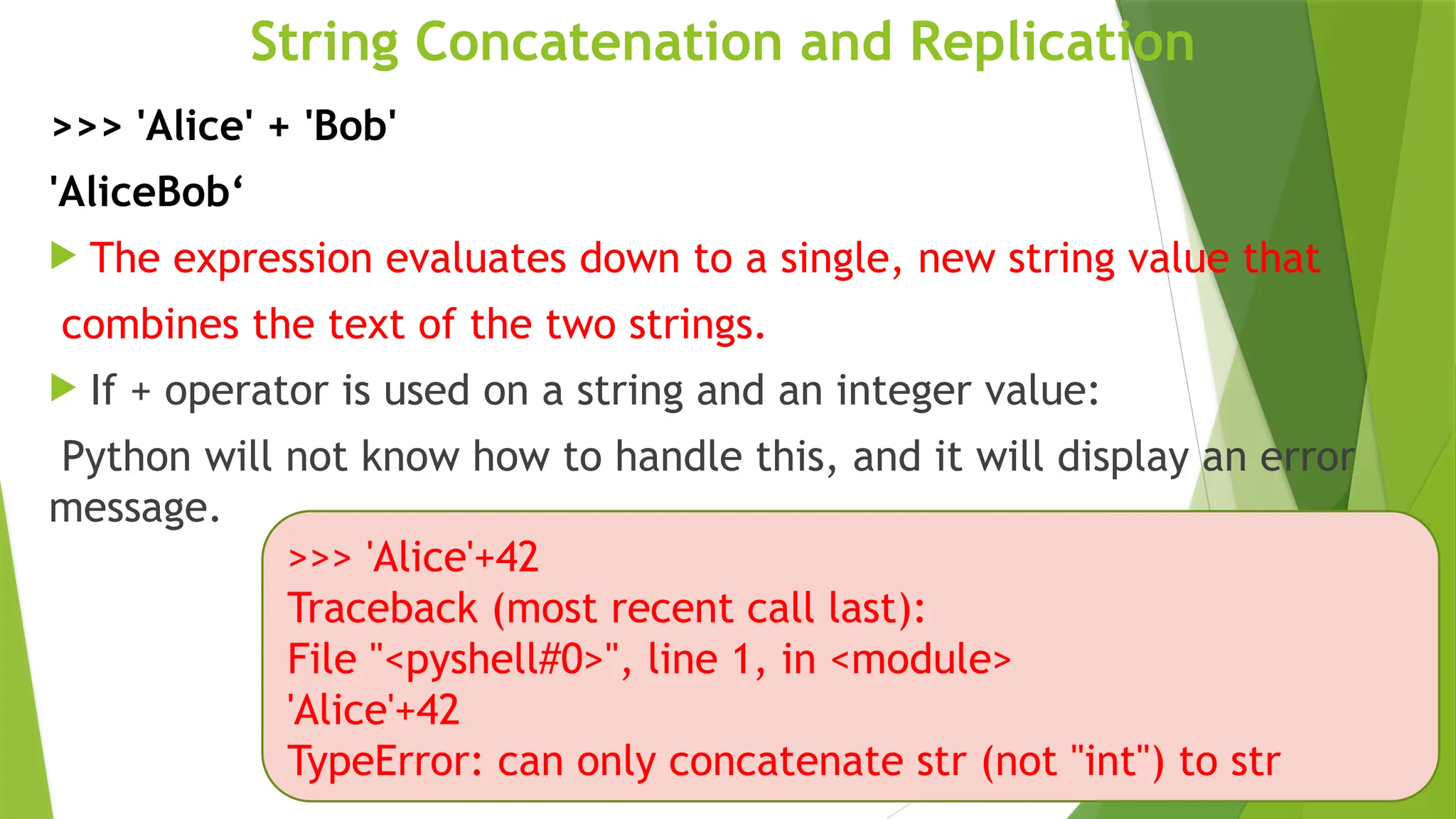 String Concatenation and Replication

>>> 'Alice' + 'Bob'

'AliceBob‘

The expression evaluates down to a single, new string value that combines the text of the two strings.

If + operator is used on a string and an integer value:

Python will not know how to handle this, and it will display an error message.

>>> 'Alice'+42
Traceback (most recent call last):
File "<pyshell#0>", line 1, in <module>
'Alice'+42
TypeError: can only concatenate str (not "int") to str